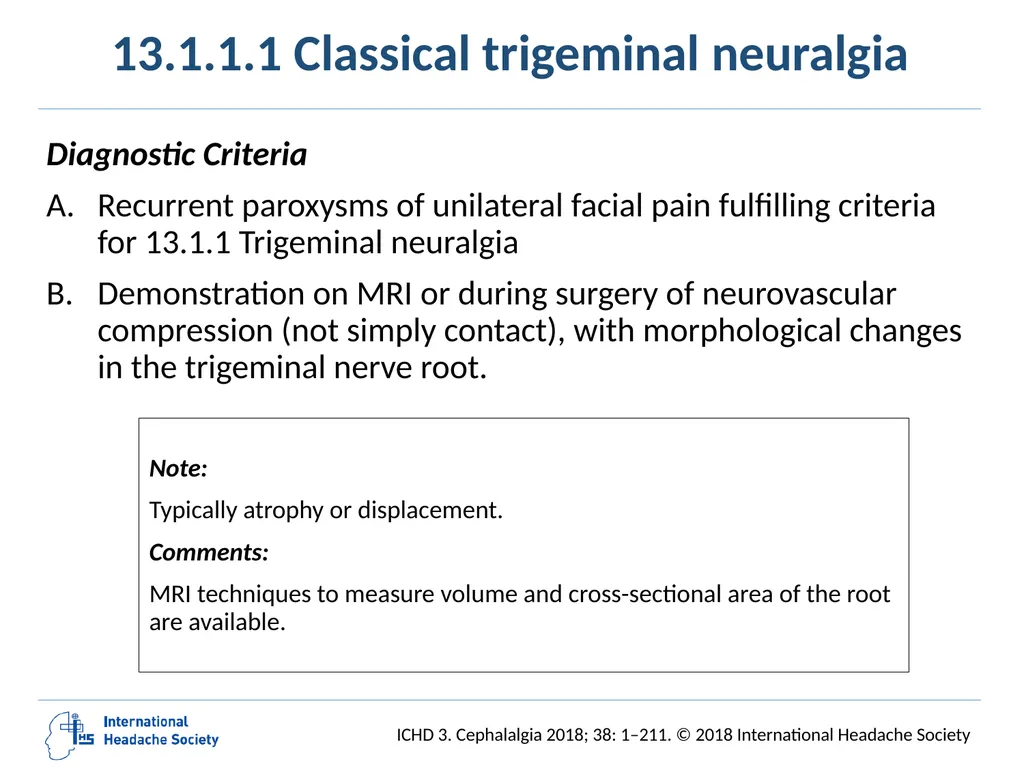 13.1.1.1 Classical trigeminal neuralgia

Diagnostic Criteria

A. Recurrent paroxysms of unilateral facial pain fulfilling criteria for 13.1.1 Trigeminal neuralgia

B. Demonstration on MRI or during surgery of neurovascular compression (not simply contact), with morphological changes in the trigeminal nerve root.

Note:

Typically atrophy or displacement.

Comments:

MRI techniques to measure volume and cross-sectional area of the root are available.

IHS International Headache Society

ICHD 3. Cephalalgia 2018; 38: 1–211. © 2018 International Headache Society